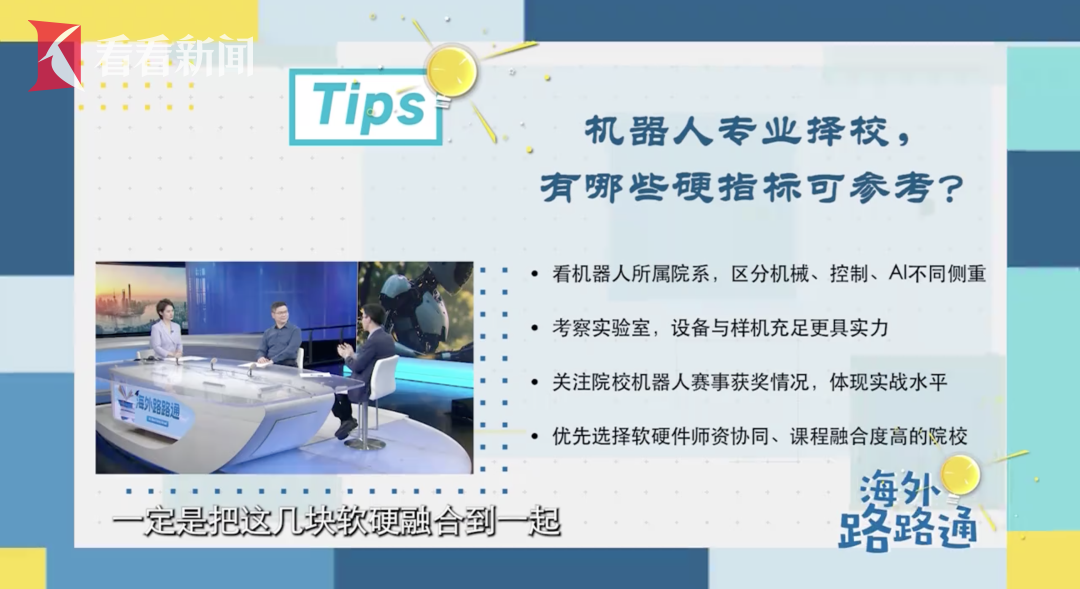 看看新闻

Tips

机器人专业择校，
有哪些硬指标可参考？

海外路路通

• 看机器人所属院系，区分机械、控制、AI不同侧重

• 考察实验室，设备与样机充足更具实力

• 关注院校机器人赛事获奖情况，体现实战水平

• 优先选择软硬件师资协同、课程融合度高的院校

一定是把这几块软硬融合到一起

海外
路路通